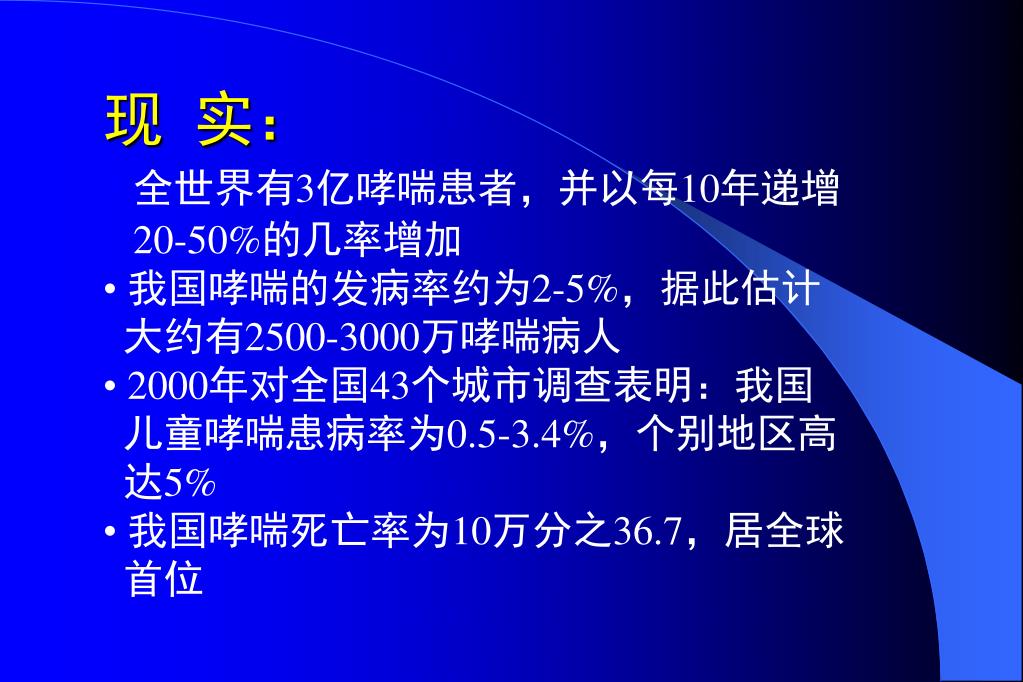 现 实：

全世界有3亿哮喘患者，并以每10年递增20-50%的几率增加

• 我国哮喘的发病率约为2-5%，据此估计大约有2500-3000万哮喘病人

• 2000年对全国43个城市调查表明：我国儿童哮喘患病率为0.5-3.4%，个别地区高达5%

• 我国哮喘死亡率为10万分之36.7，居全球首位